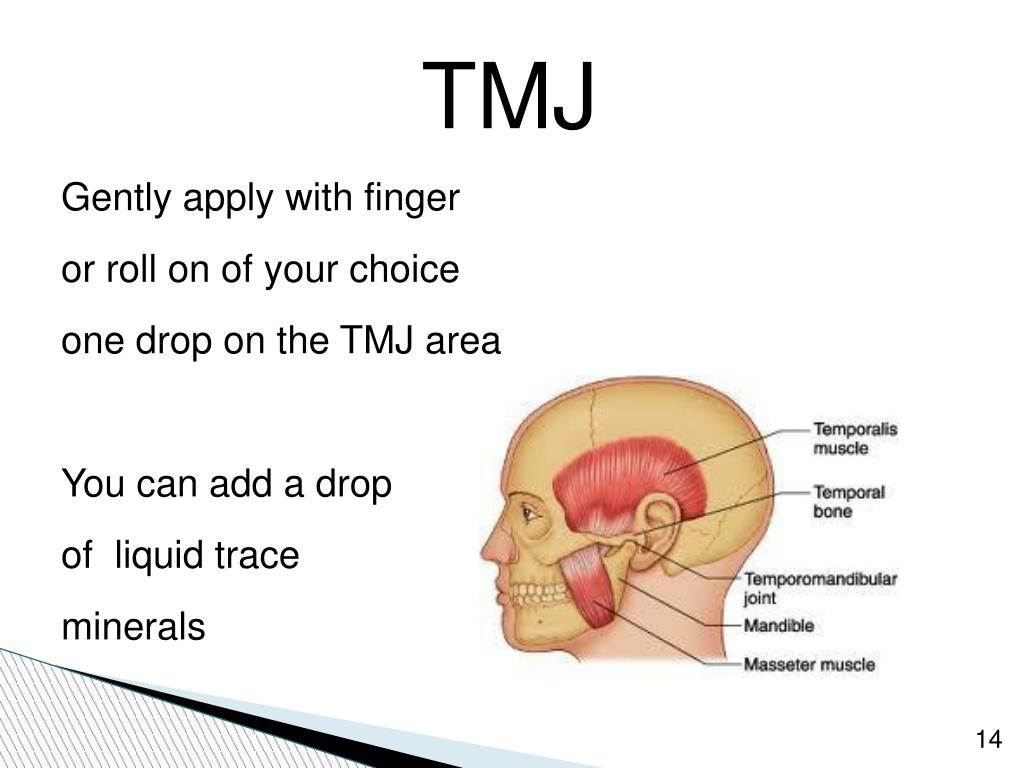 TMJ

Gently apply with finger
or roll on of your choice
one drop on the TMJ area

You can add a drop
of liquid trace
minerals

Temporalis muscle
Temporal bone
Temporomandibular joint
Mandible
Masseter muscle

14